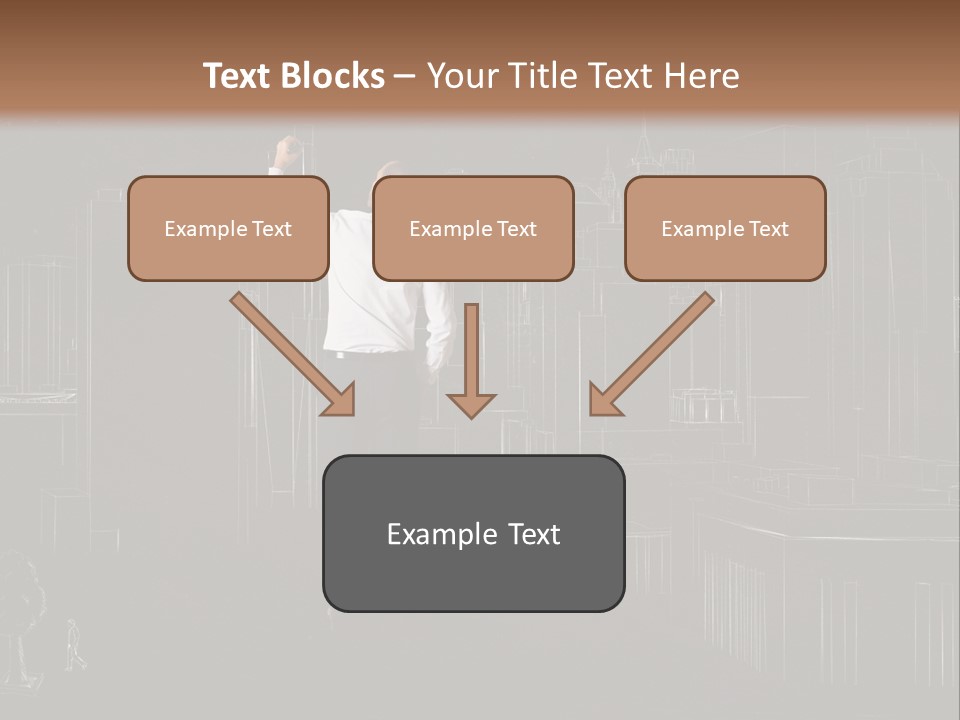 Text Blocks – Your Title Text Here

Example Text

Example Text

Example Text

Example Text